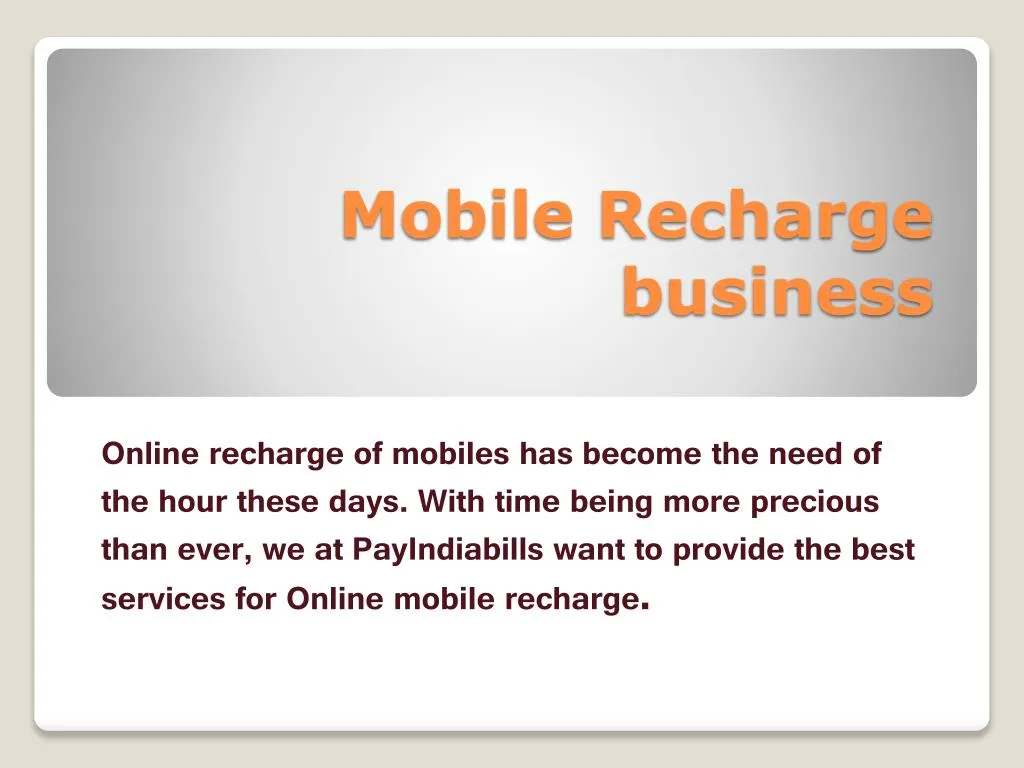 Mobile Recharge business

Online recharge of mobiles has become the need of the hour these days. With time being more precious than ever, we at PayIndiabills want to provide the best services for Online mobile recharge.